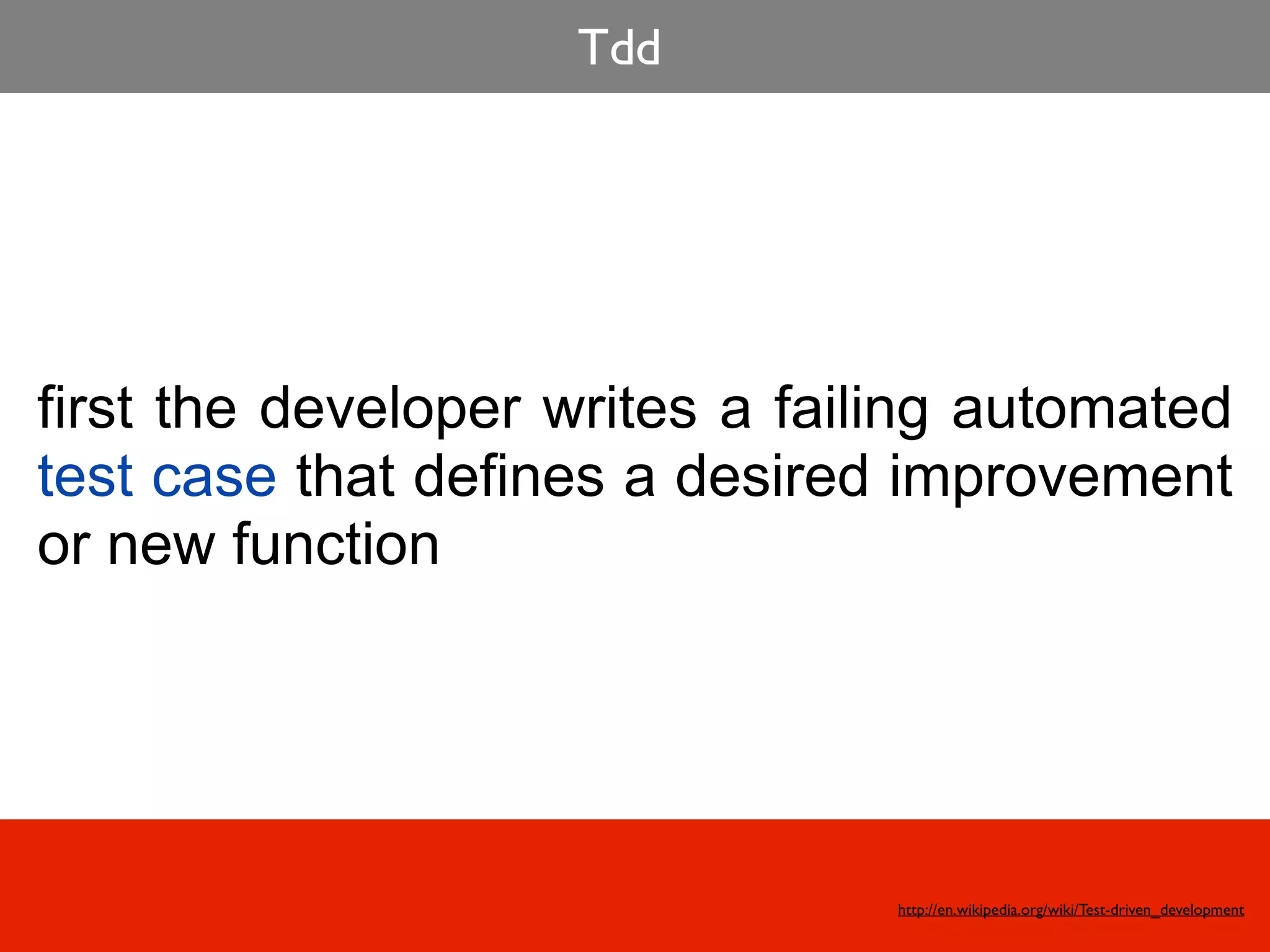 Tdd

first the developer writes a failing automated test case that defines a desired improvement or new function

http://en.wikipedia.org/wiki/Test-driven_development